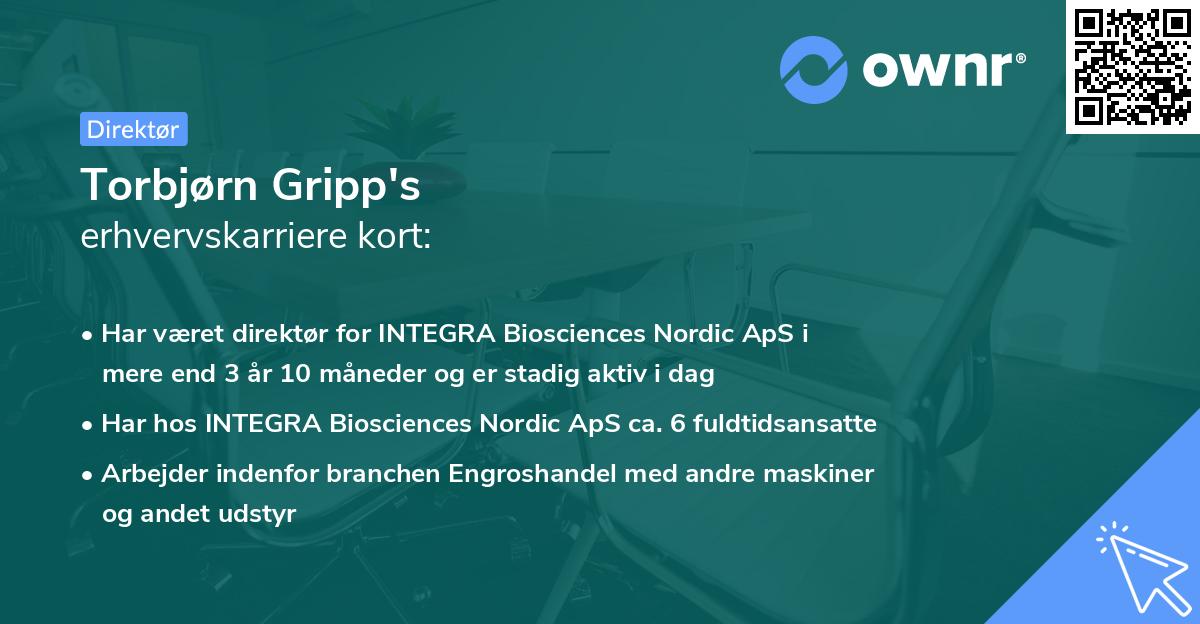 ownr®

Direktør

Torbjørn Gripp's
erhvervskarriere kort:

• Har været direktør for INTEGRA Biosciences Nordic ApS i mere end 3 år 10 måneder og er stadig aktiv i dag

• Har hos INTEGRA Biosciences Nordic ApS ca. 6 fuldtidsansatte

• Arbejder indenfor branchen Engroshandel med andre maskiner og andet udstyr